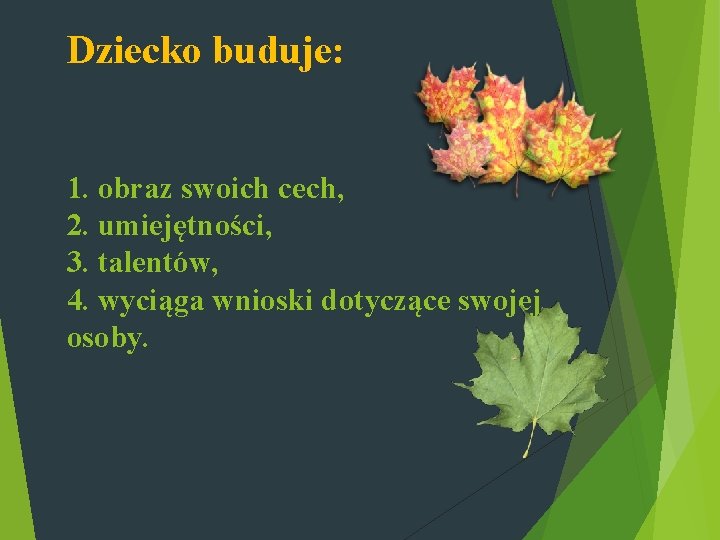 Dziecko buduje:

1. obraz swoich cech,
2. umiejętności,
3. talentów,
4. wyciąga wnioski dotyczące swojej osoby.